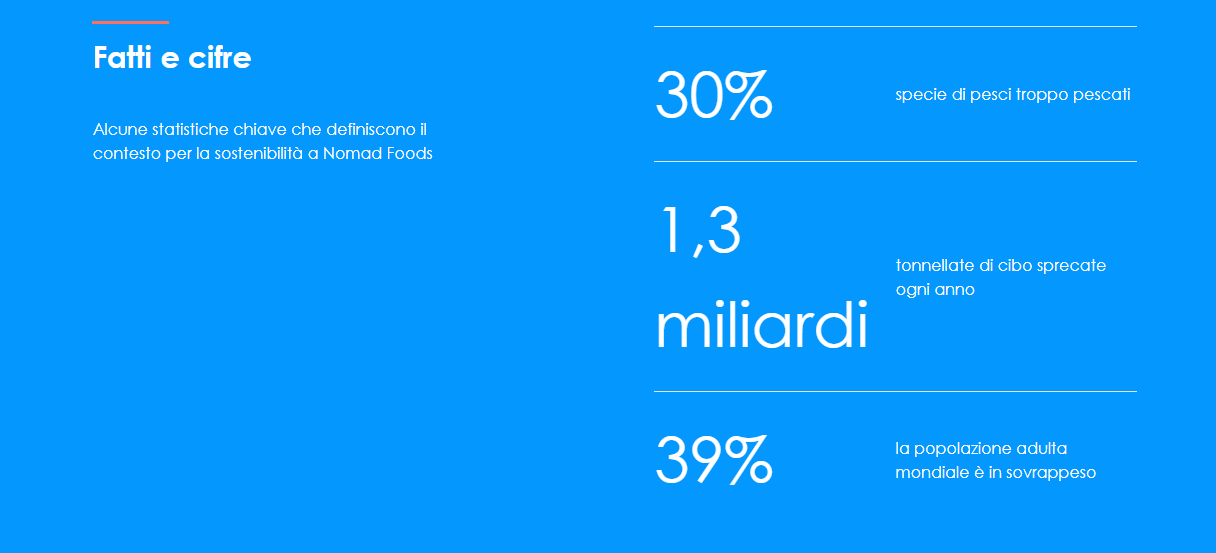 Fatti e cifre

Alcune statistiche chiave che definiscono il contesto per la sostenibilità a Nomad Foods

30%

specie di pesci troppo pescati

1,3 miliardi

tonnellate di cibo sprecate ogni anno

39%

la popolazione adulta mondiale è in sovrappeso